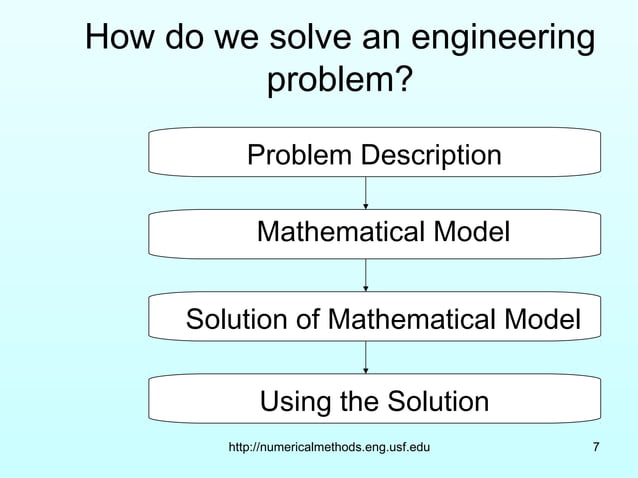 How do we solve an engineering problem?

Problem Description

Mathematical Model

Solution of Mathematical Model

Using the Solution

http://numericalmethods.eng.usf.edu

7